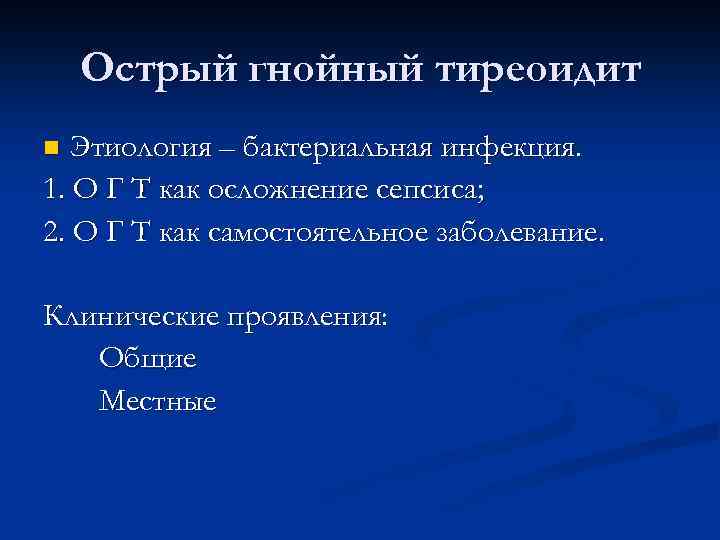 Острый гнойный тиреоидит

Этиология – бактериальная инфекция.
1. О Г Т как осложнение сепсиса;
2. О Г Т как самостоятельное заболевание.

Клинические проявления:
Общие
Местные